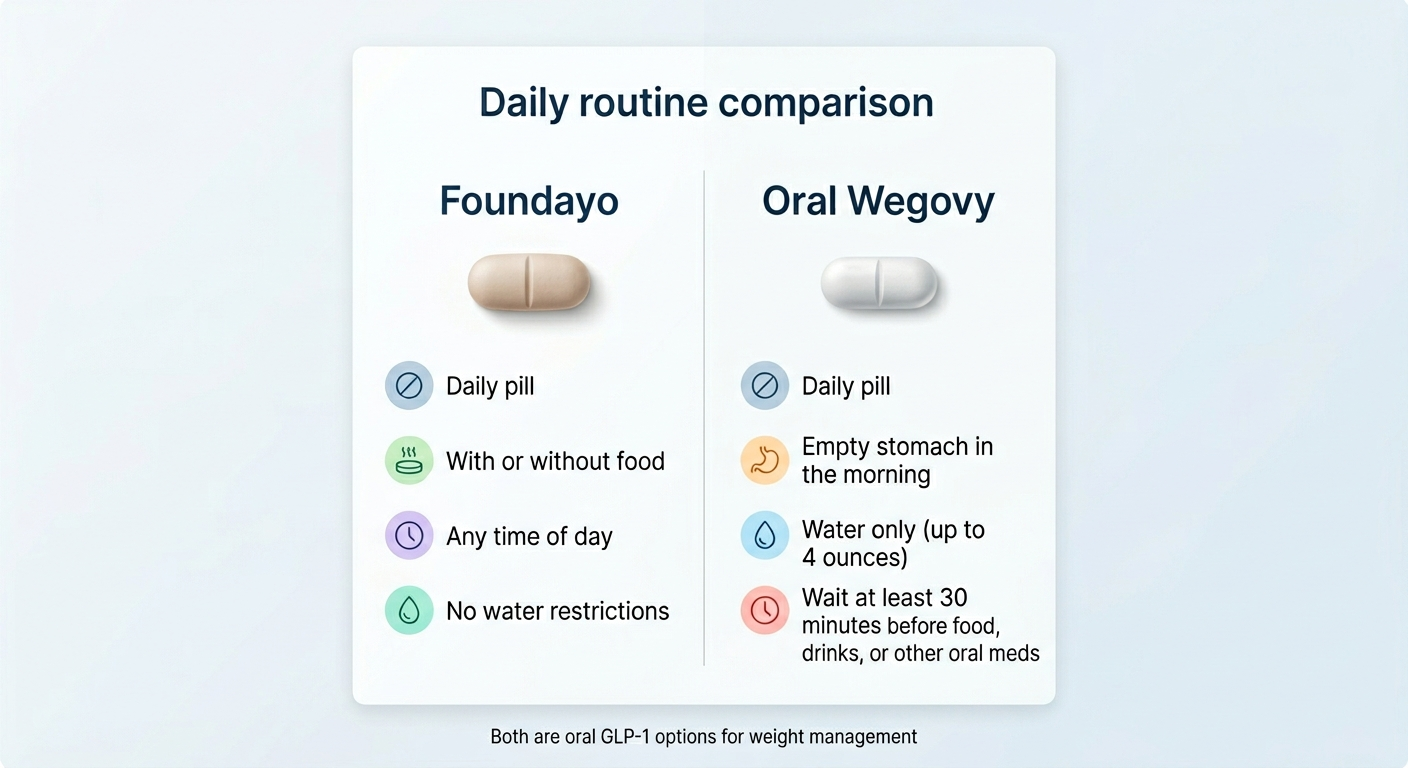 Daily routine comparison

Foundayo

Daily pill

With or without food

Any time of day

No water restrictions

Oral Wegovy

Daily pill

Empty stomach in the morning

Water only (up to 4 ounces)

Wait at least 30 minutes before food, drinks, or other oral meds

Both are oral GLP-1 options for weight management